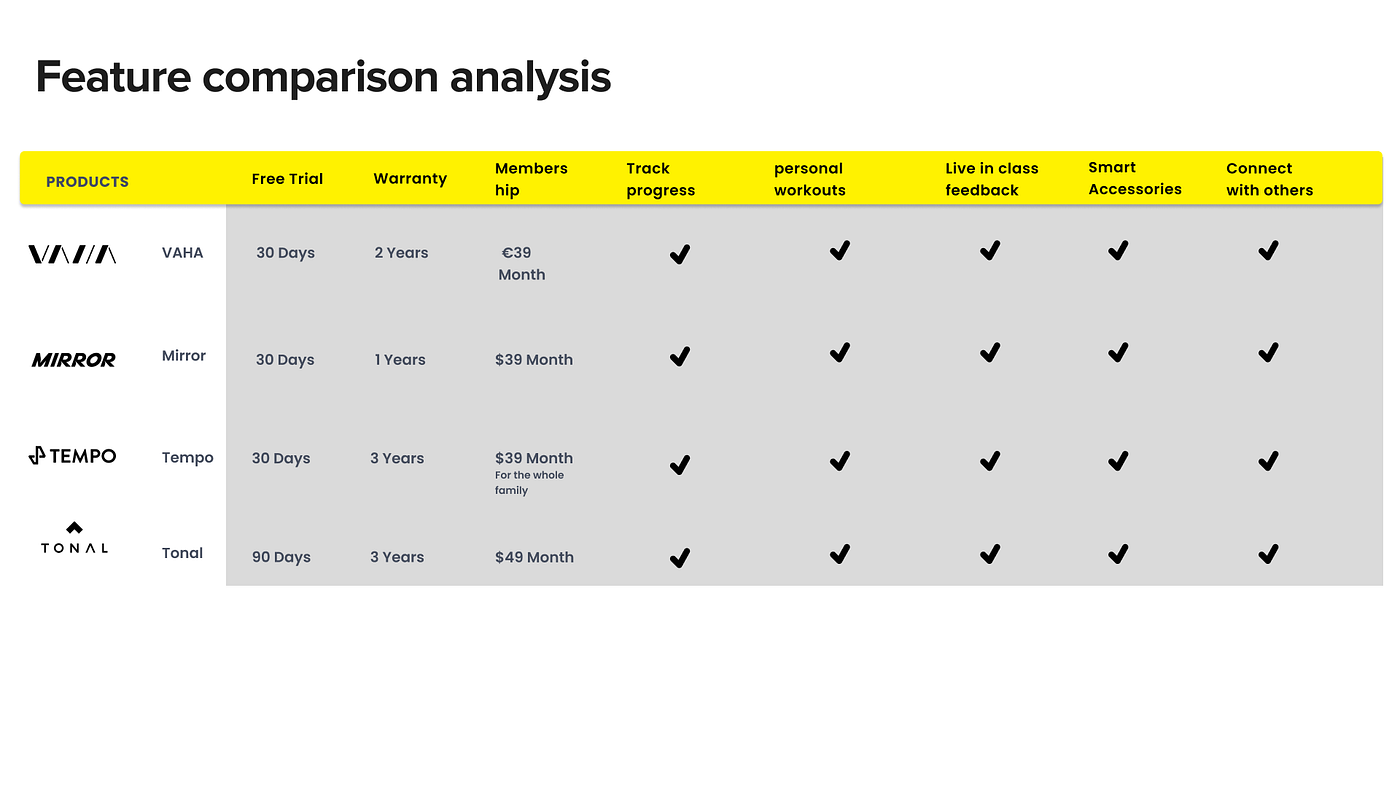 Feature comparison analysis

| PRODUCTS | | Free Trial | Warranty | Members hip | Track progress | personal workouts | Live in class feedback | Smart Accessories | Connect with others |
|---|---|---|---|---|---|---|---|---|---|
| VAHA | VAHA | 30 Days | 2 Years | €39 Month | ✔ | ✔ | ✔ | ✔ | ✔ |
| MIRROR | Mirror | 30 Days | 1 Years | $39 Month | ✔ | ✔ | ✔ | ✔ | ✔ |
| TEMPO | Tempo | 30 Days | 3 Years | $39 Month For the whole family | ✔ | ✔ | ✔ | ✔ | ✔ |
| TONAL | Tonal | 90 Days | 3 Years | $49 Month | ✔ | ✔ | ✔ | ✔ | ✔ |